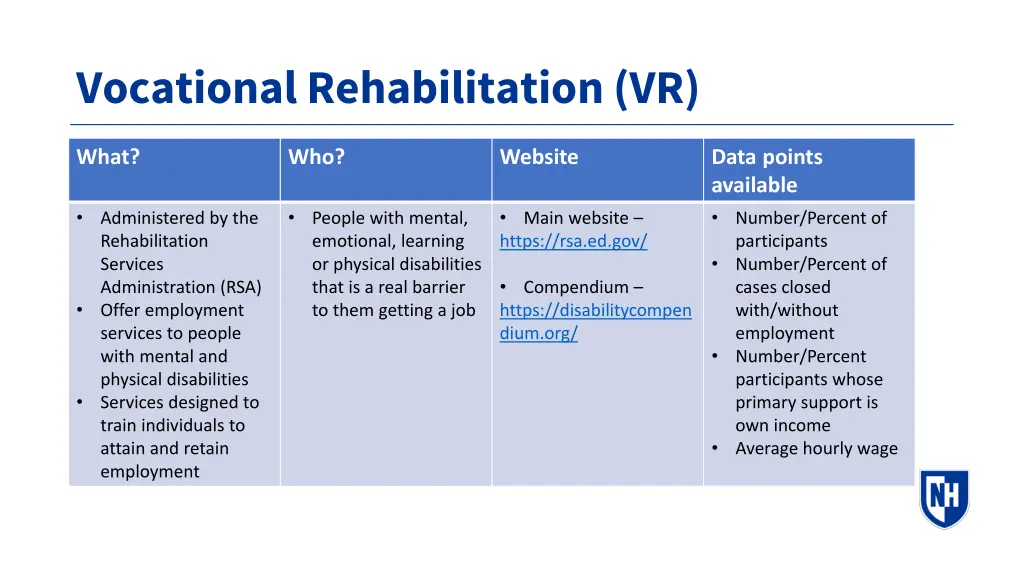 Vocational Rehabilitation (VR)

| What? | Who? | Website | Data points available |
|---|---|---|---|
| • Administered by the Rehabilitation Services Administration (RSA) • Offer employment services to people with mental and physical disabilities • Services designed to train individuals to attain and retain employment | • People with mental, emotional, learning or physical disabilities that is a real barrier to them getting a job | • Main website – https://rsa.ed.gov/ • Compendium – https://disabilitycompendium.org/ | • Number/Percent of participants • Number/Percent of cases closed with/without employment • Number/Percent participants whose primary support is own income • Average hourly wage |

NH